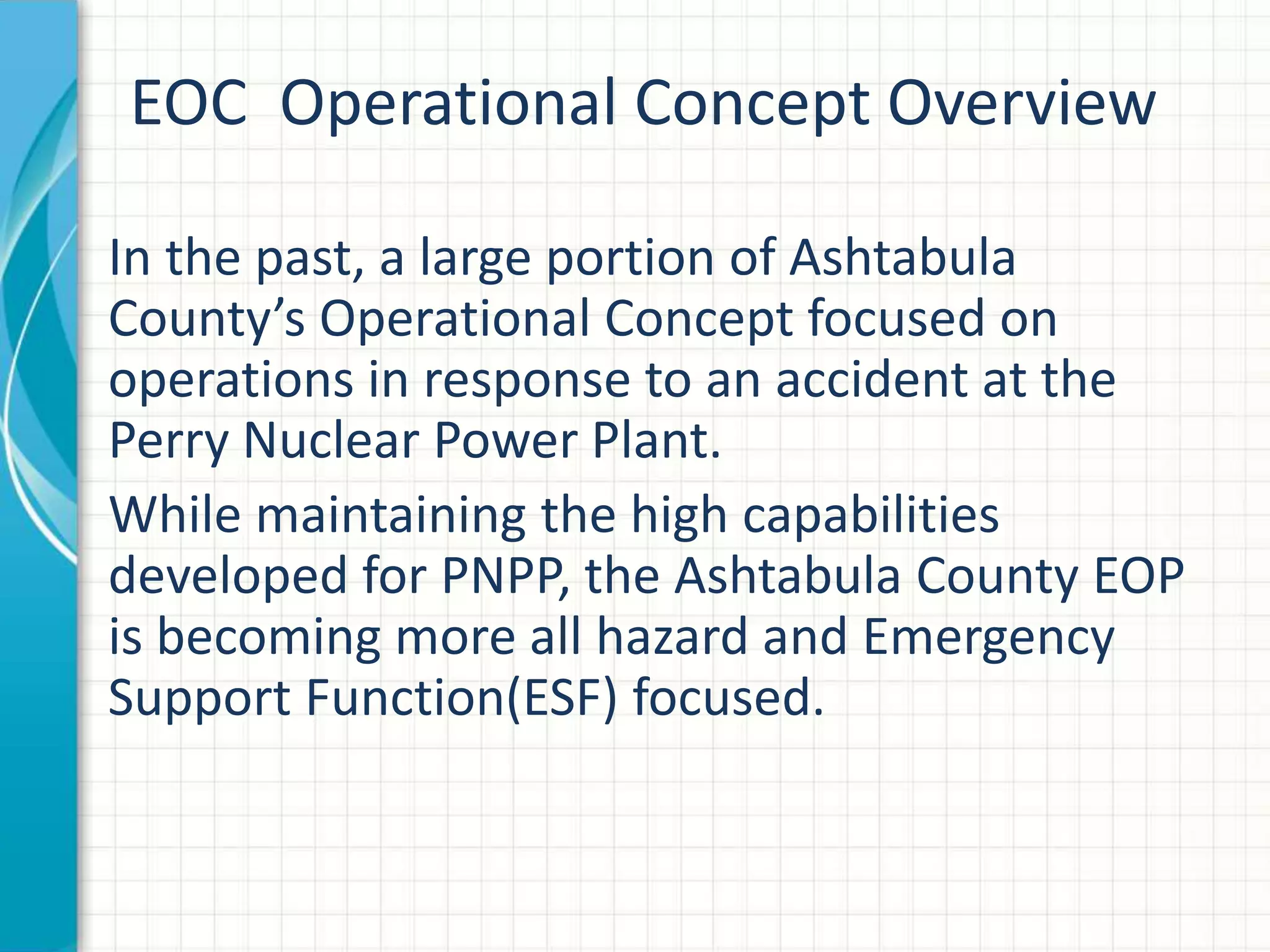 EOC  Operational Concept Overview

In the past, a large portion of Ashtabula County’s Operational Concept focused on operations in response to an accident at the Perry Nuclear Power Plant.

While maintaining the high capabilities developed for PNPP, the Ashtabula County EOP is becoming more all hazard and Emergency Support Function(ESF) focused.